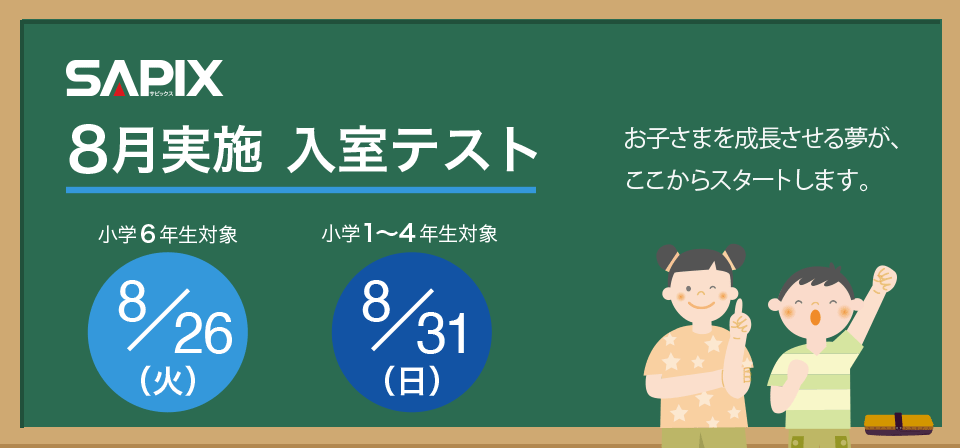 SAPIX
サピックス

8月実施 入室テスト

小学6年生対象
8/26
(火)

小学1〜4年生対象
8/31
(日)

お子さまを成長させる夢が、
ここからスタートします。